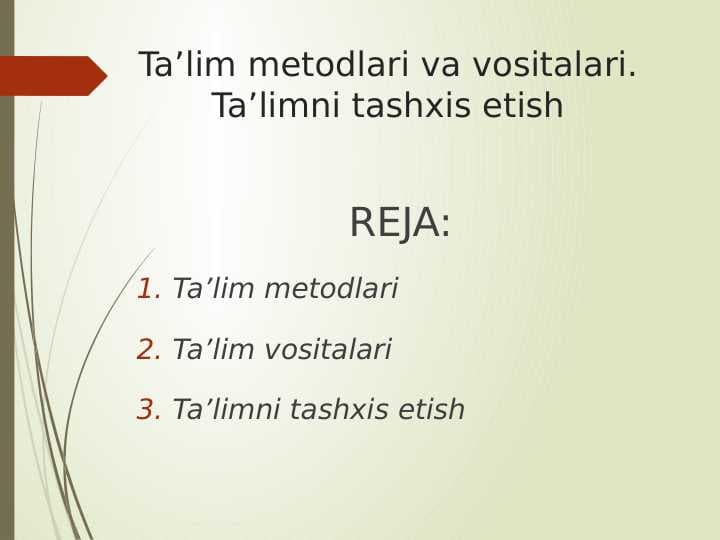 Ta’lim metodlari va vositalari. Ta’limni tashxis etish

REJA:

1. Ta’lim metodlari

2. Ta’lim vositalari

3. Ta’limni tashxis etish